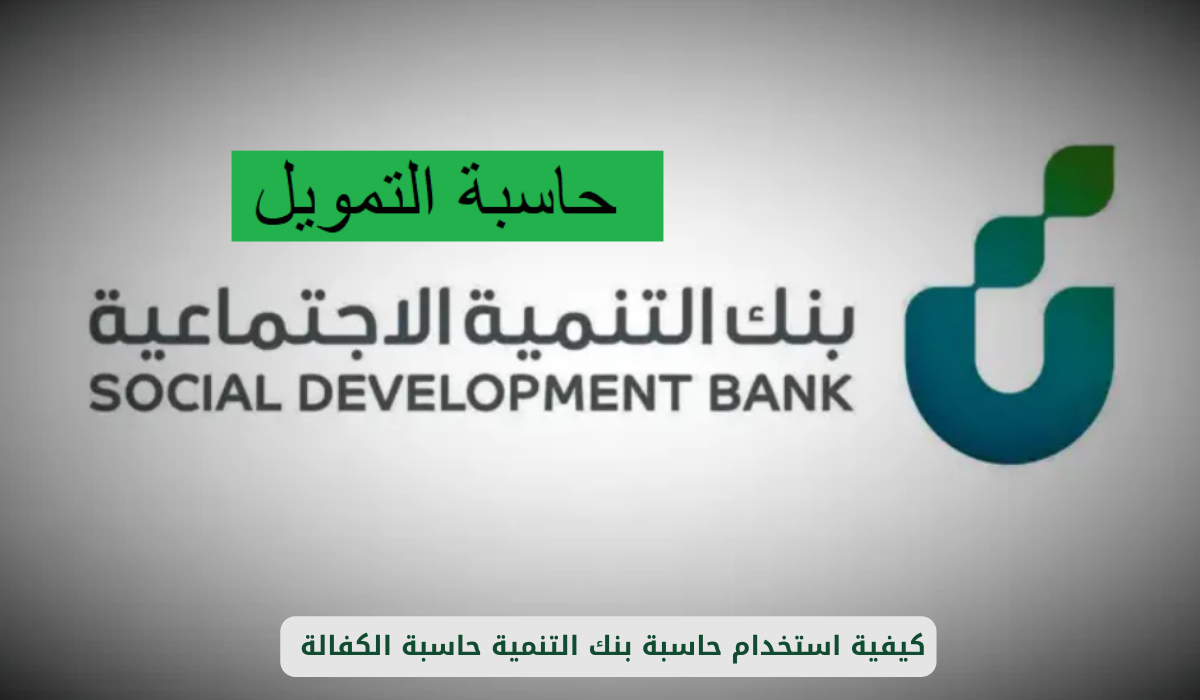 حاسبة التمويل

بنك التنمية الاجتماعية
SOCIAL DEVELOPMENT BANK

كيفية استخدام حاسبة بنك التنمية حاسبة الكفالة